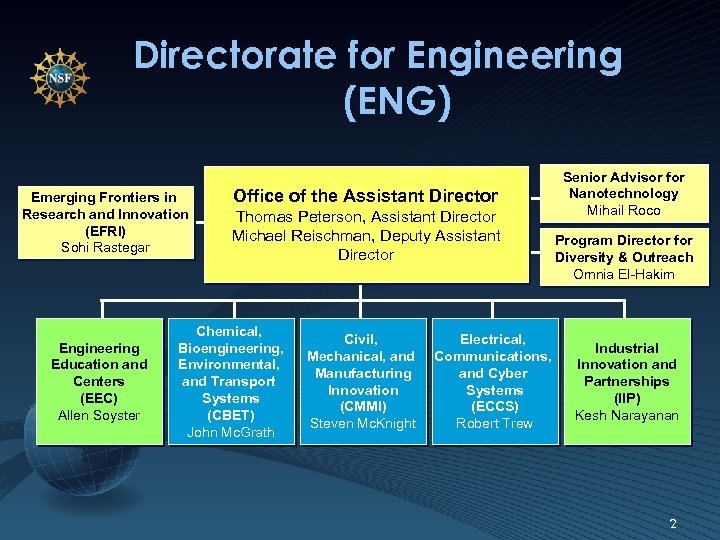 NSF

Directorate for Engineering (ENG)

Emerging Frontiers in Research and Innovation (EFRI)
Sohi Rastegar

Office of the Assistant Director
Thomas Peterson, Assistant Director
Michael Reischman, Deputy Assistant Director

Senior Advisor for Nanotechnology
Mihail Roco

Program Director for Diversity & Outreach
Omnia El-Hakim

Engineering Education and Centers (EEC)
Allen Soyster

Chemical, Bioengineering, Environmental, and Transport Systems (CBET)
John McGrath

Civil, Mechanical, and Manufacturing Innovation (CMMI)
Steven McKnight

Electrical, Communications, and Cyber Systems (ECCS)
Robert Trew

Industrial Innovation and Partnerships (IIP)
Kesh Narayanan

2